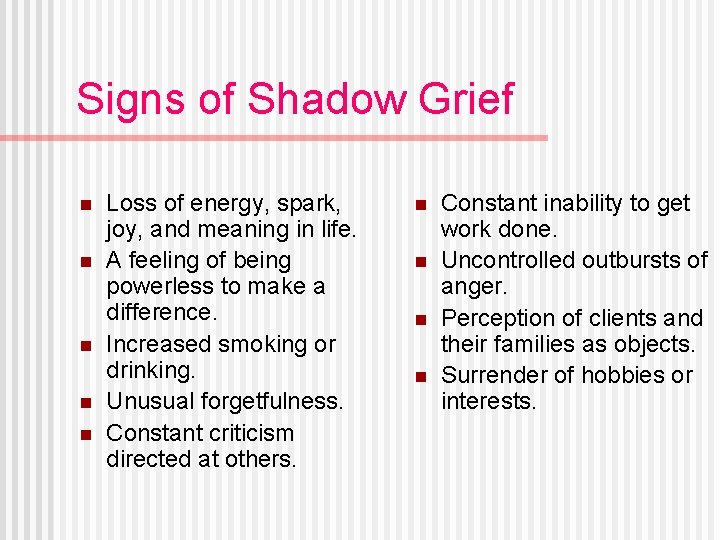 Signs of Shadow Grief

- Loss of energy, spark, joy, and meaning in life.
- A feeling of being powerless to make a difference.
- Increased smoking or drinking.
- Unusual forgetfulness.
- Constant criticism directed at others.

- Constant inability to get work done.
- Uncontrolled outbursts of anger.
- Perception of clients and their families as objects.
- Surrender of hobbies or interests.